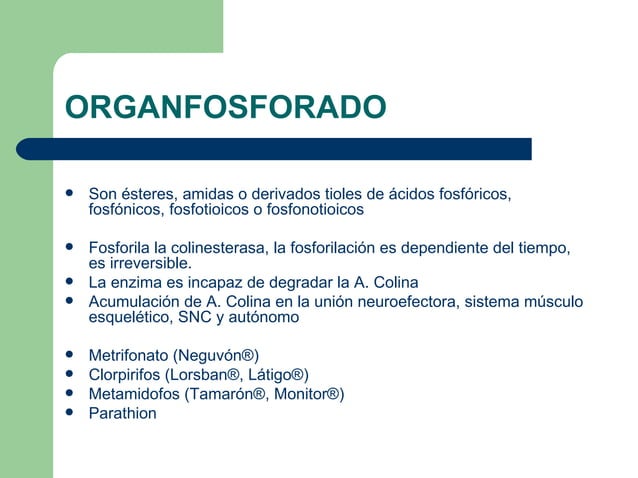 ORGANFOSFORADO

- Son ésteres, amidas o derivados tioles de ácidos fosfóricos, fosfónicos, fosfotioicos o fosfonotioicos

- Fosforila la colinesterasa, la fosforilación es dependiente del tiempo, es irreversible.
- La enzima es incapaz de degradar la A. Colina
- Acumulación de A. Colina en la unión neuroefectora, sistema músculo esquelético, SNC y autónomo

- Metrifonato (Neguvón®)
- Clorpirifos (Lorsban®, Látigo®)
- Metamidofos (Tamarón®, Monitor®)
- Parathion